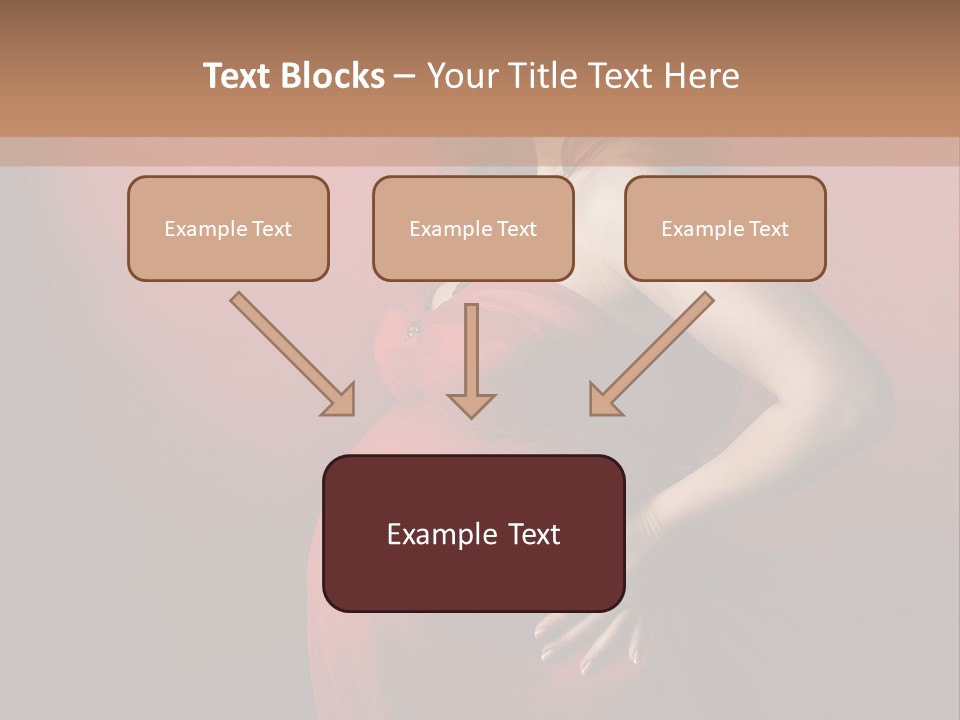 Text Blocks – Your Title Text Here

Example Text

Example Text

Example Text

Example Text